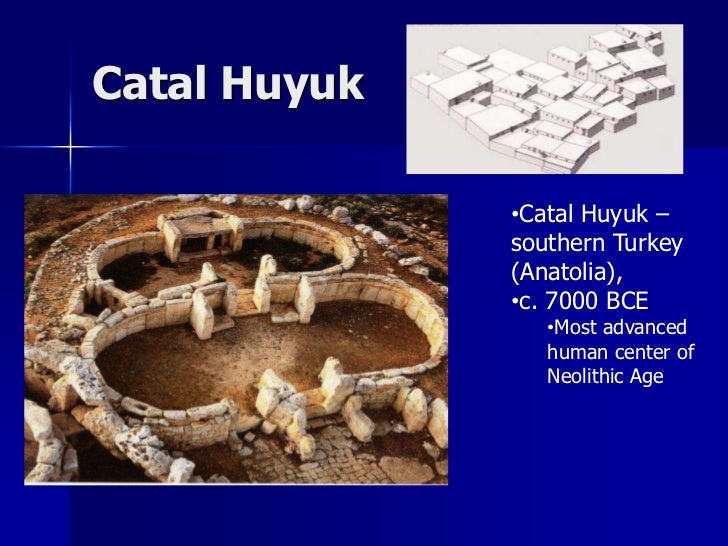 Catal Huyuk

•Catal Huyuk – southern Turkey (Anatolia),
•c. 7000 BCE
•Most advanced human center of Neolithic Age